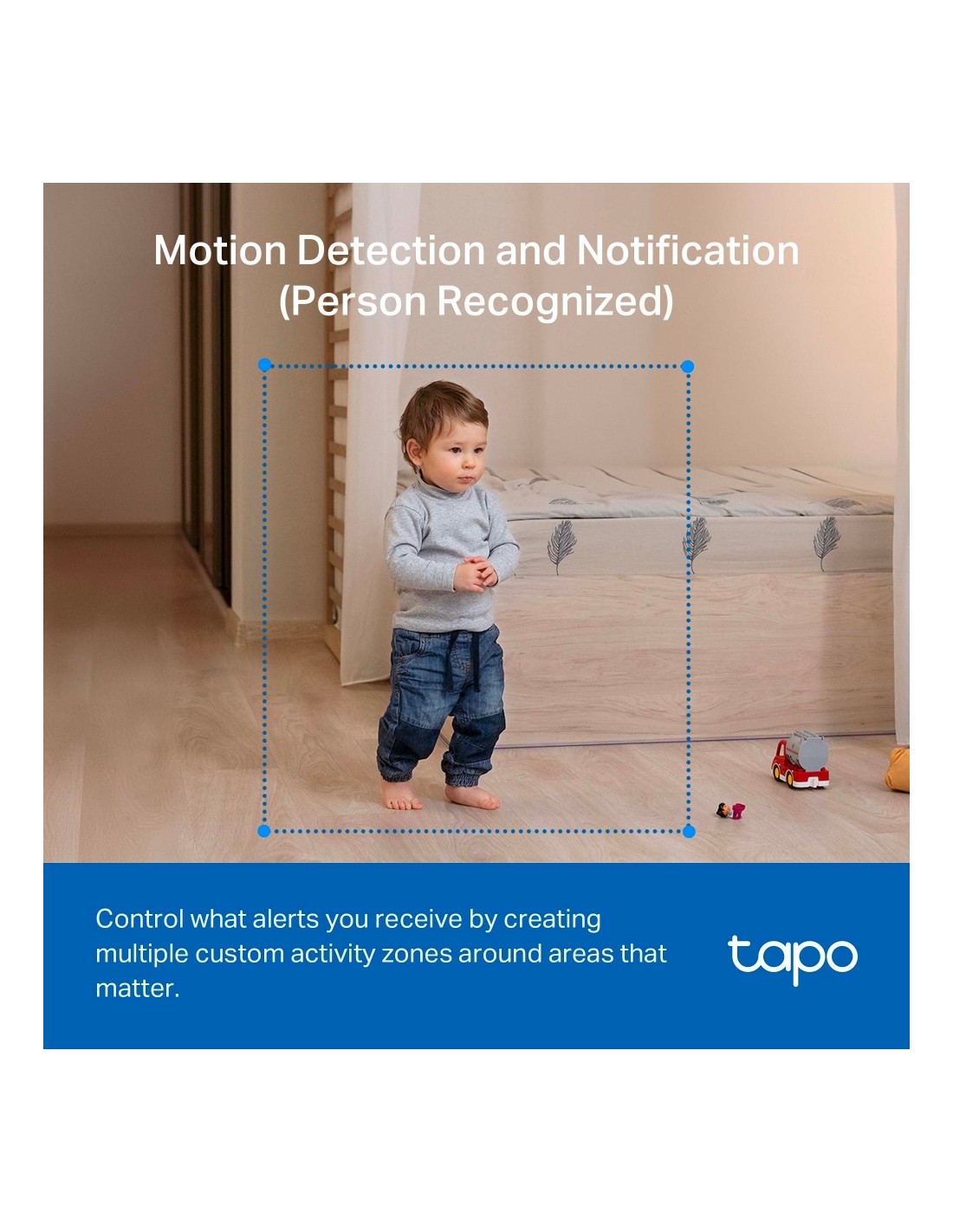 Motion Detection and Notification (Person Recognized)

Control what alerts you receive by creating multiple custom activity zones around areas that matter.

tapo